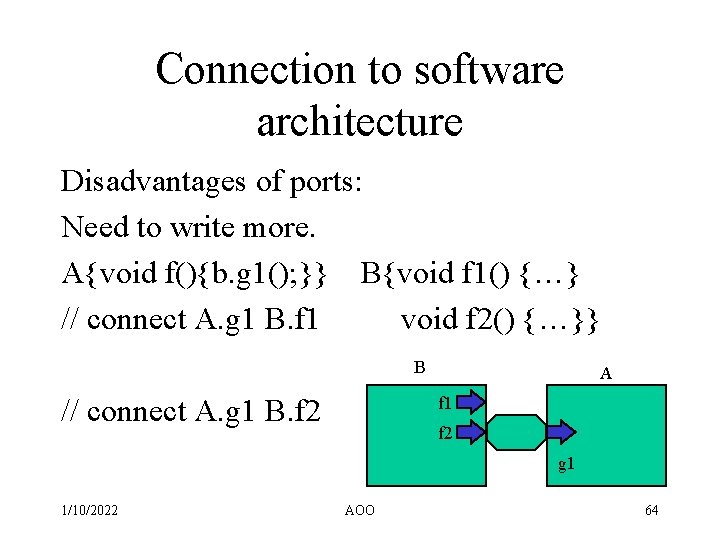 Connection to software architecture

Disadvantages of ports:

Need to write more.

A{void f(){b.g1();}}    B{void f1() {…}

// connect A.g1 B.f1    void f2() {…}}

// connect A.g1 B.f2

B

A

f1

f2

g1

1/10/2022

AOO

64